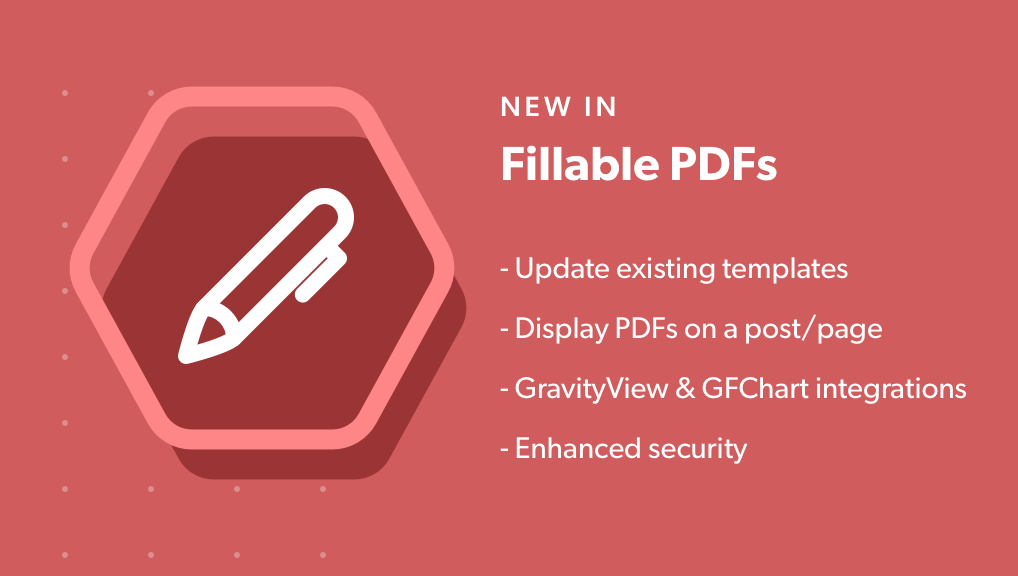 NEW IN

Fillable PDFs

- Update existing templates

- Display PDFs on a post/page

- GravityView & GFChart integrations

- Enhanced security